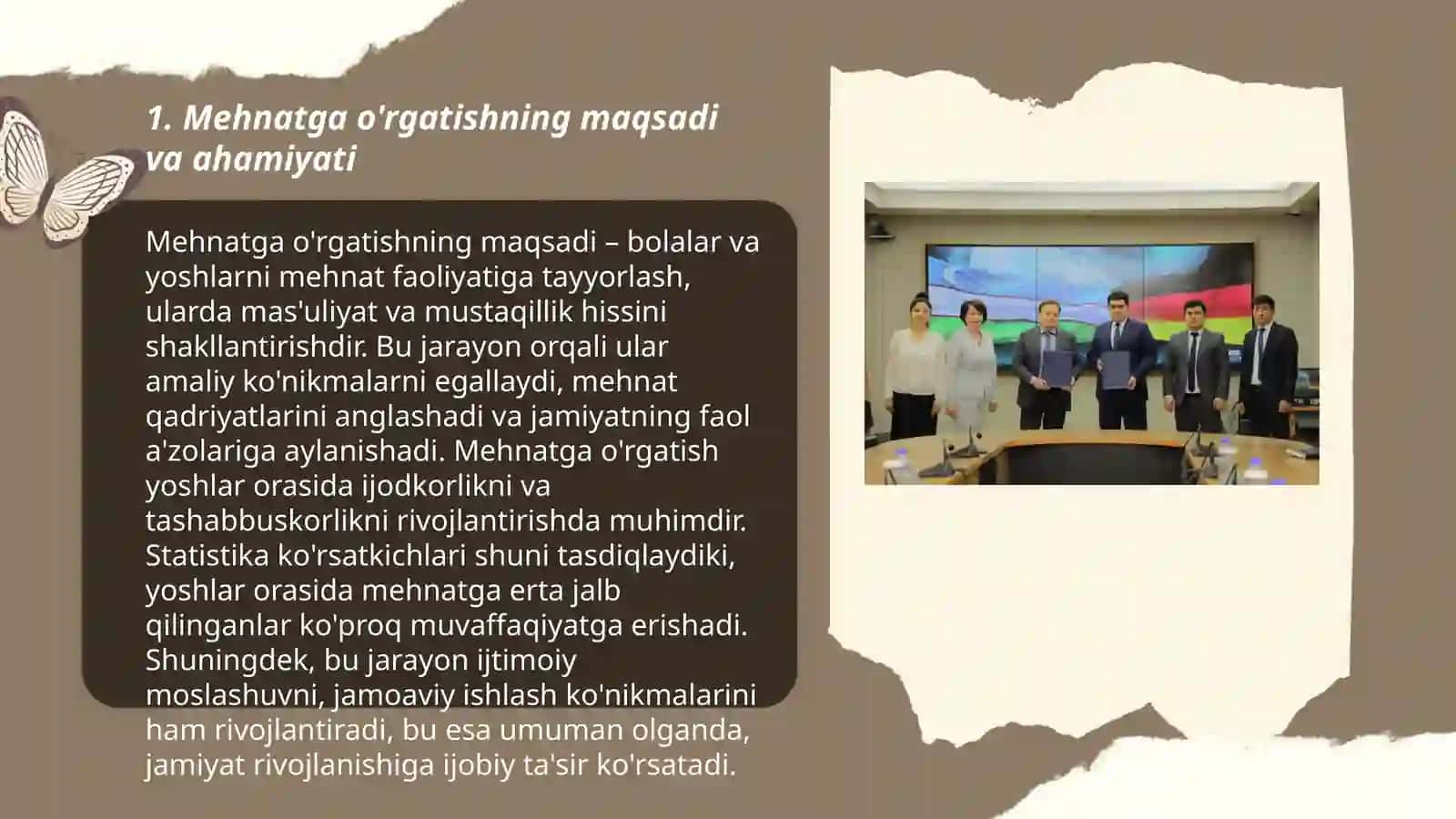 1. Mehnatga o'rgatishning maqsadi va ahamiyati

Mehnatga o'rgatishning maqsadi – bolalar va yoshlarni mehnat faoliyatiga tayyorlash, ularda mas'uliyat va mustaqillik hissini shakllantirishdir. Bu jarayon orqali ular amaliy ko'nikmalarni egallaydi, mehnat qadriyatlarini anglashadi va jamiyatning faol a'zolariga aylanishadi. Mehnatga o'rgatish yoshlar orasida ijodkorlikni va tashabbuskorlikni rivojlantirishda muhimdir. Statistika ko'rsatkichlari shuni tasdiqlaydiki, yoshlar orasida mehnatga erta jalb qilinganlar ko'proq muvaffaqiyatga erishadi. Shuningdek, bu jarayon ijtimoiy moslashuvni, jamoaviy ishlash ko'nikmalarini ham rivojlantiradi, bu esa umuman olganda, jamiyat rivojlanishiga ijobiy ta'sir ko'rsatadi.